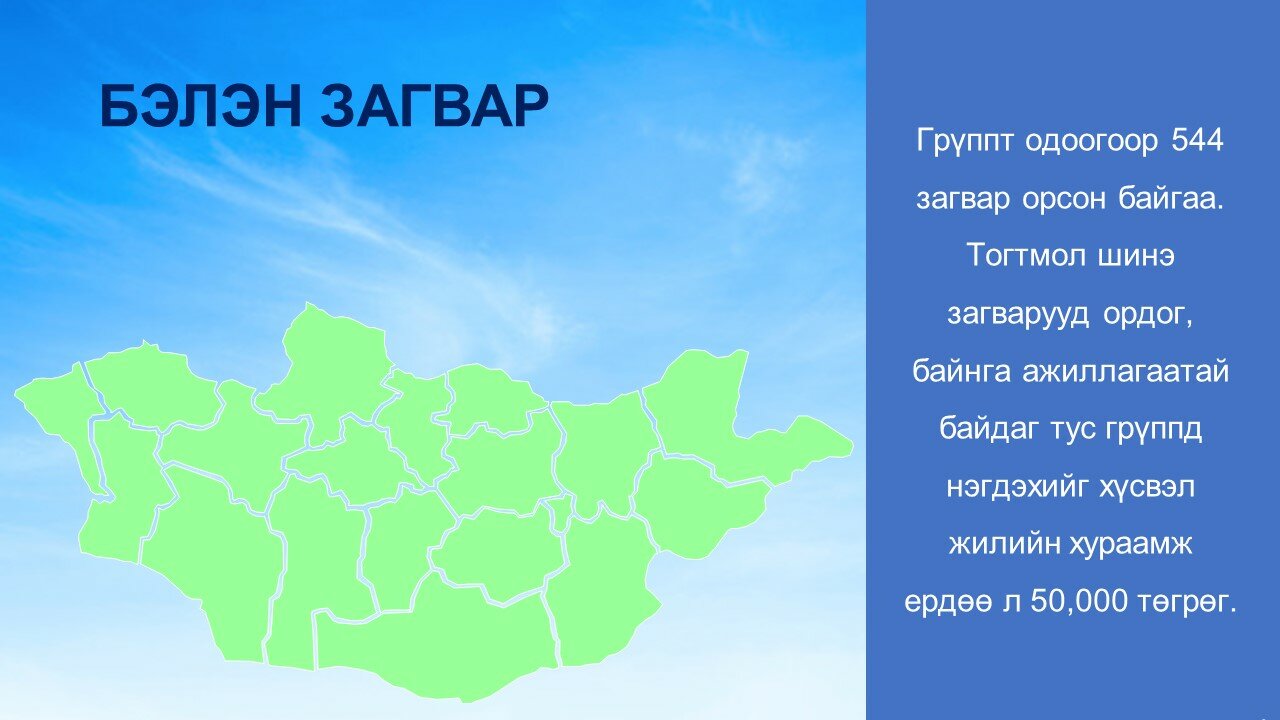 БЭЛЭН ЗАГВАР

Группт одоогоор 544 загвар орсон байгаа. Тогтмол шинэ загварууд ордог, байнга ажиллагаатай байдаг тус группд нэгдэхийг хүсвэл жилийн хураамж ердөө л 50,000 төгрөг.